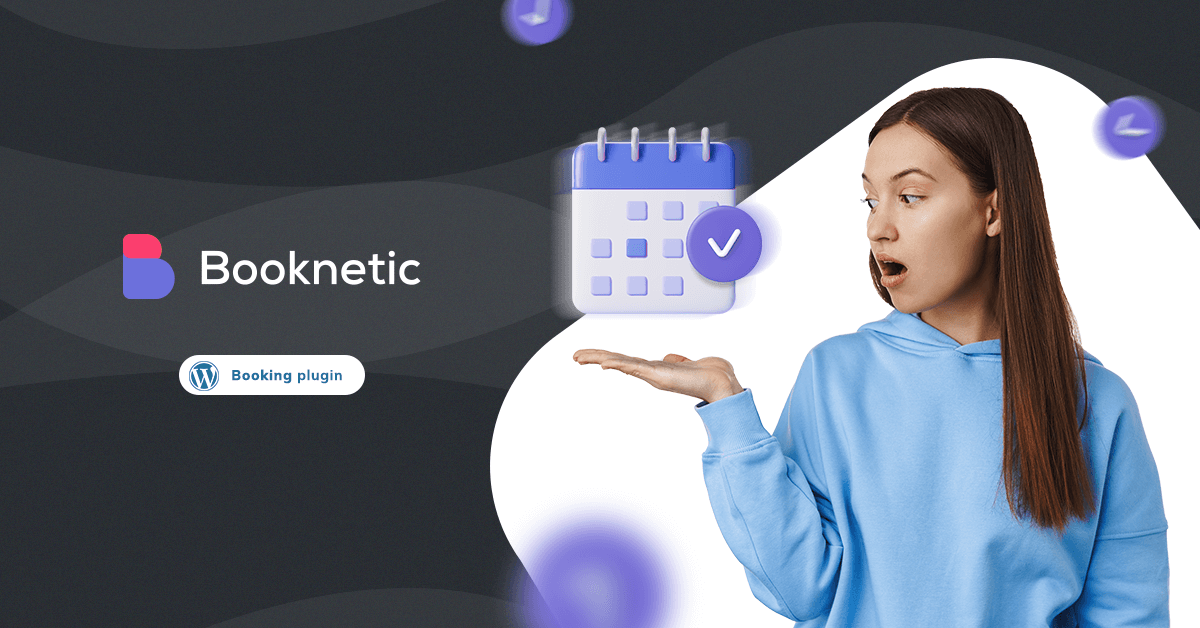 Booknetic

Booking plugin